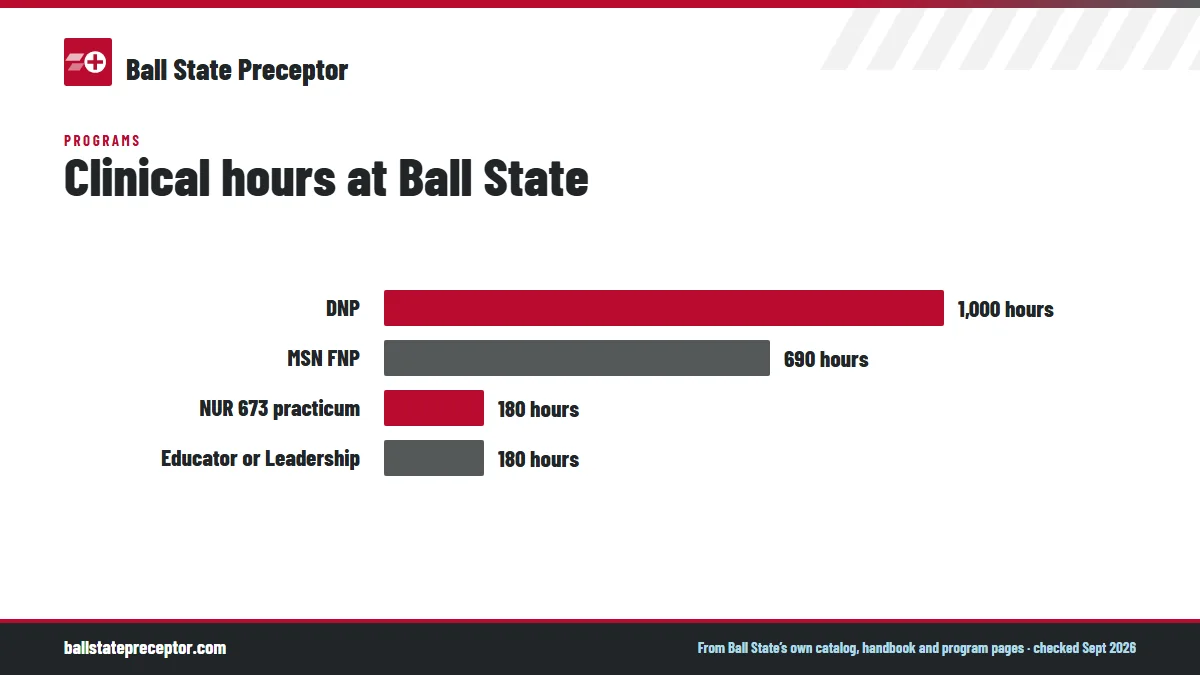 Ball State Preceptor

PROGRAMS

Clinical hours at Ball State

DNP 1,000 hours
MSN FNP 690 hours
NUR 673 practicum 180 hours
Educator or Leadership 180 hours

ballstatepreceptor.com

From Ball State's own catalog, handbook and program pages · checked Sept 2026